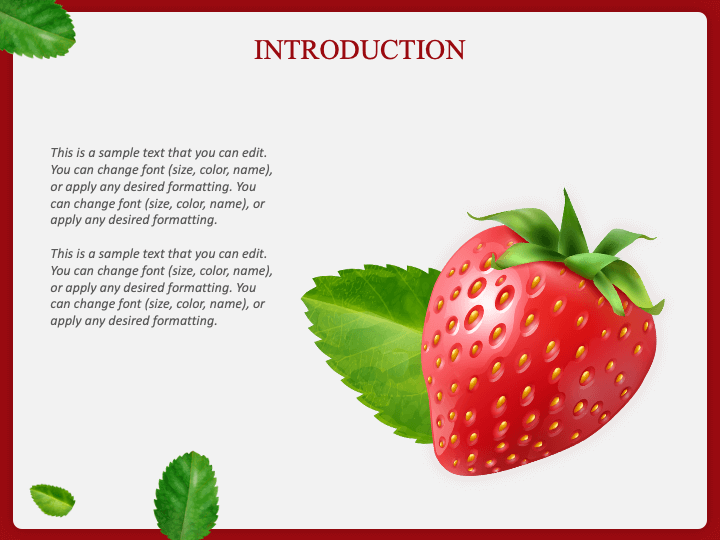 INTRODUCTION

This is a sample text that you can edit. You can change font (size, color, name), or apply any desired formatting. You can change font (size, color, name), or apply any desired formatting.

This is a sample text that you can edit. You can change font (size, color, name), or apply any desired formatting. You can change font (size, color, name), or apply any desired formatting.